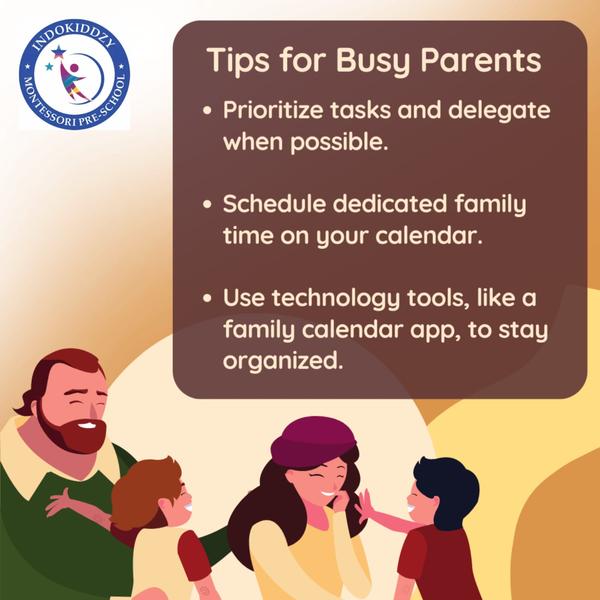 INDOKIDDZY
MONTESSORI PRE-SCHOOL

Tips for Busy Parents

• Prioritize tasks and delegate when possible.

• Schedule dedicated family time on your calendar.

• Use technology tools, like a family calendar app, to stay organized.